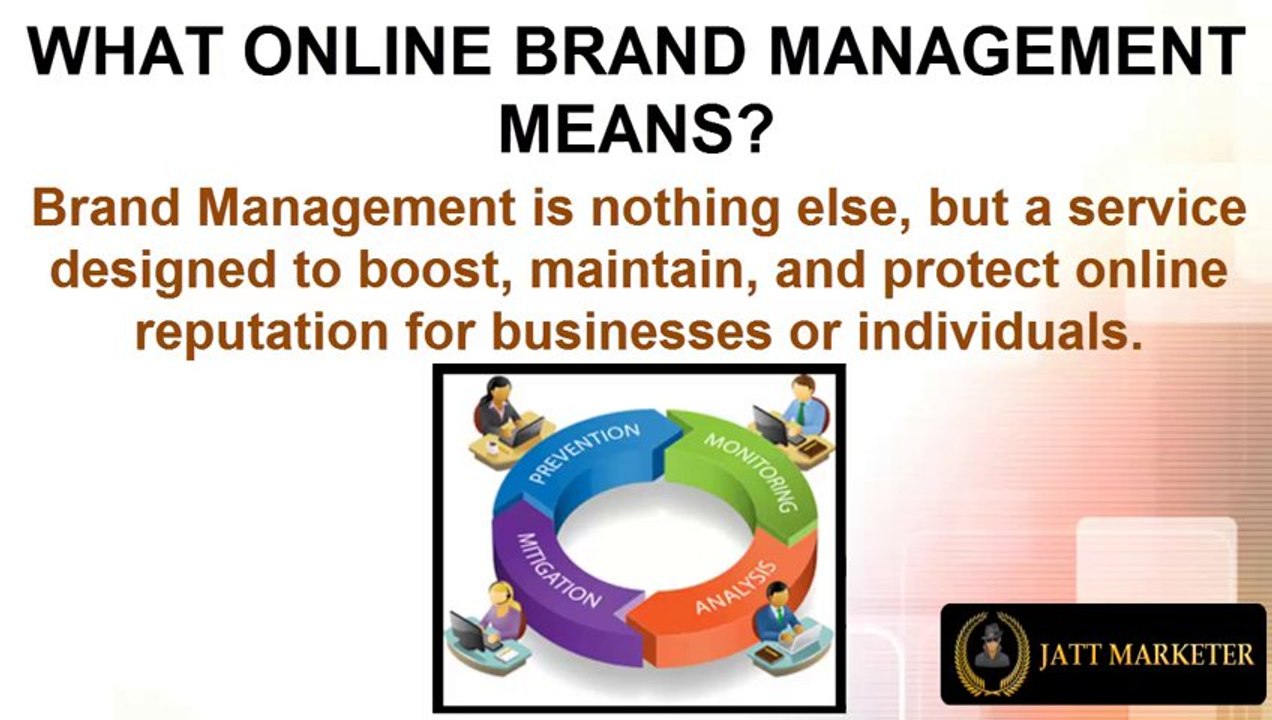 WHAT ONLINE BRAND MANAGEMENT MEANS?

Brand Management is nothing else, but a service designed to boost, maintain, and protect online reputation for businesses or individuals.

PREVENTION
MONITORING
ANALYSIS
MITIGATION

JATT MARKETER